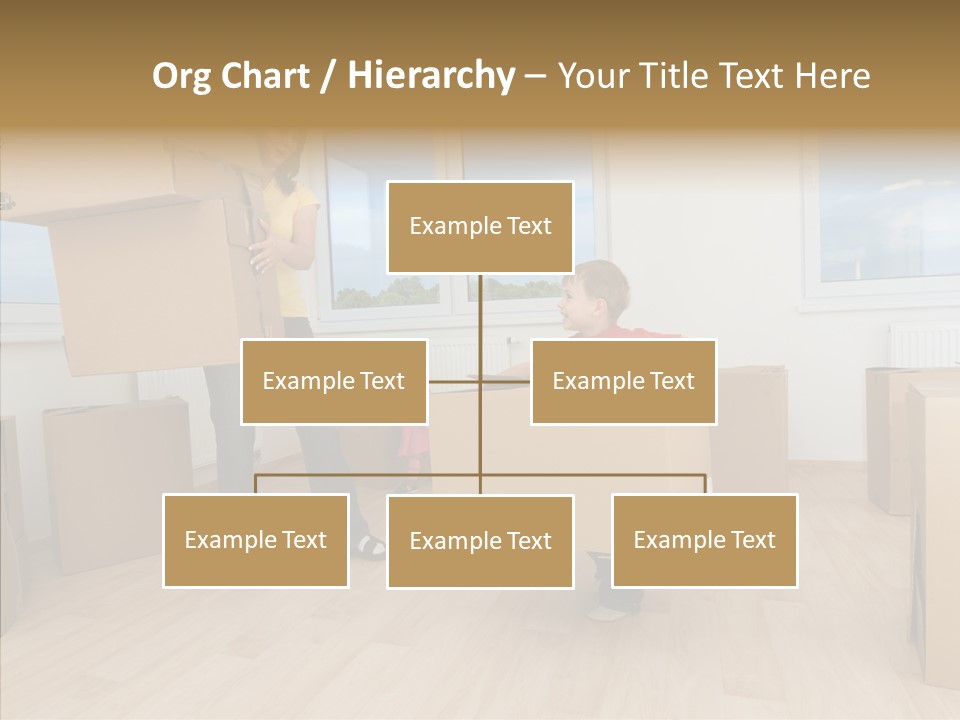 Org Chart / Hierarchy – Your Title Text Here

Example Text

Example Text

Example Text

Example Text

Example Text

Example Text